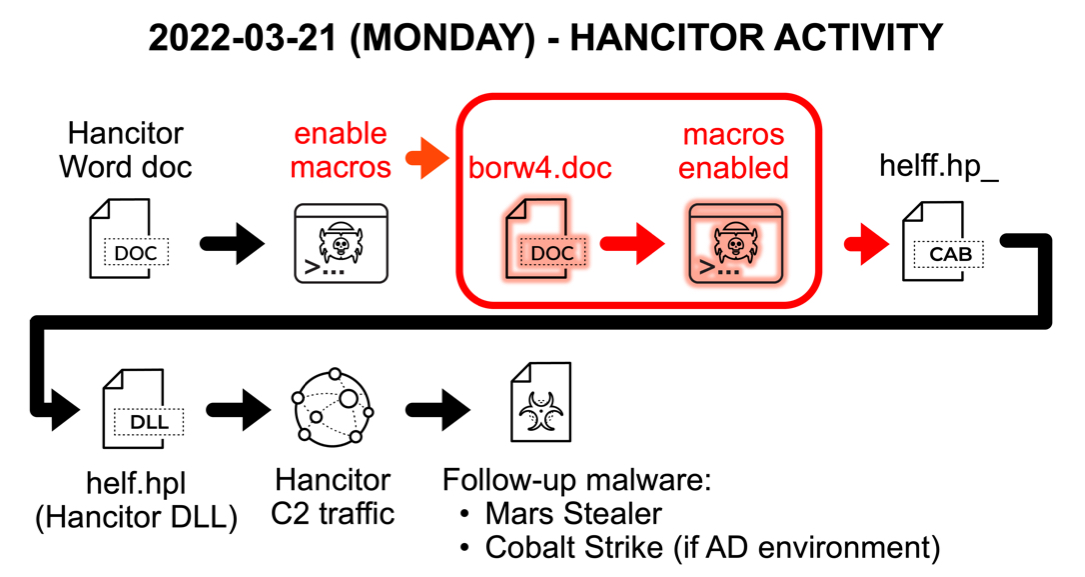 2022-03-21 (MONDAY) - HANCITOR ACTIVITY

Hancitor Word doc

DOC

enable macros

>...

borw4.doc

DOC

macros enabled

>...

helff.hp_

CAB

DLL

helf.hpl (Hancitor DLL)

Hancitor C2 traffic

Follow-up malware:
• Mars Stealer
• Cobalt Strike (if AD environment)